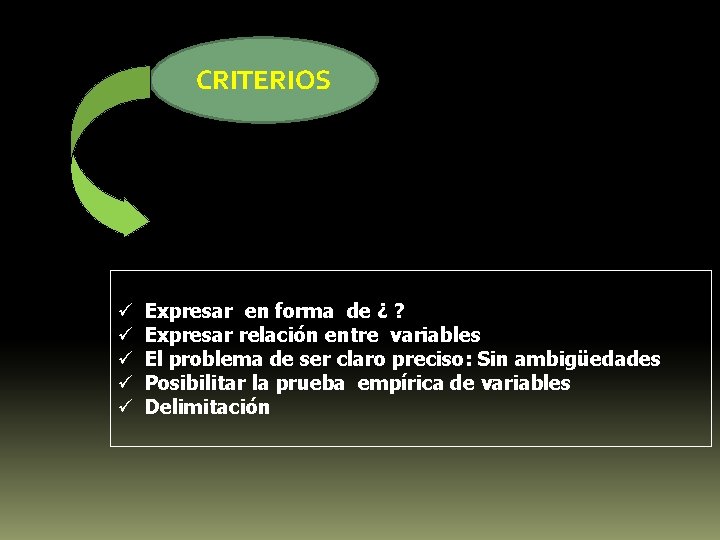 CRITERIOS

✓ Expresar en forma de ¿ ?
✓ Expresar relación entre variables
✓ El problema de ser claro preciso: Sin ambigüedades
✓ Posibilitar la prueba empírica de variables
✓ Delimitación